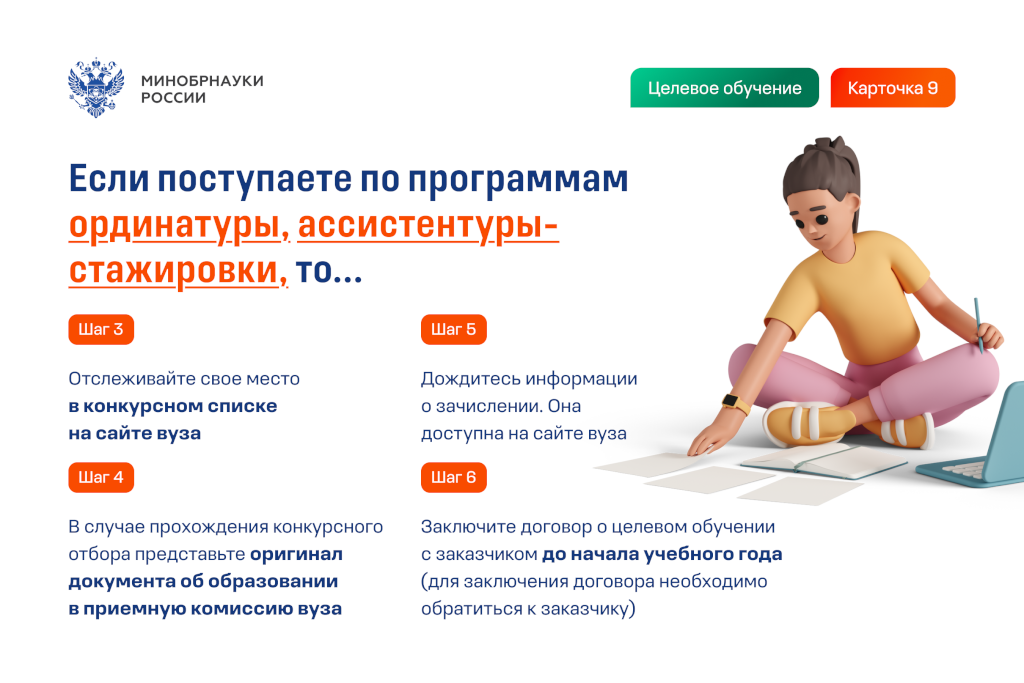 МИНОБРНАУКИ
РОССИИ

Целевое обучение

Карточка 9

Если поступаете по программам ординатуры, ассистентуры-стажировки, то...

Шаг 3

Отслеживайте свое место в конкурсном списке на сайте вуза

Шаг 4

В случае прохождения конкурсного отбора представьте оригинал документа об образовании в приемную комиссию вуза

Шаг 5

Дождитесь информации о зачислении. Она доступна на сайте вуза

Шаг 6

Заключите договор о целевом обучении с заказчиком до начала учебного года (для заключения договора необходимо обратиться к заказчику)